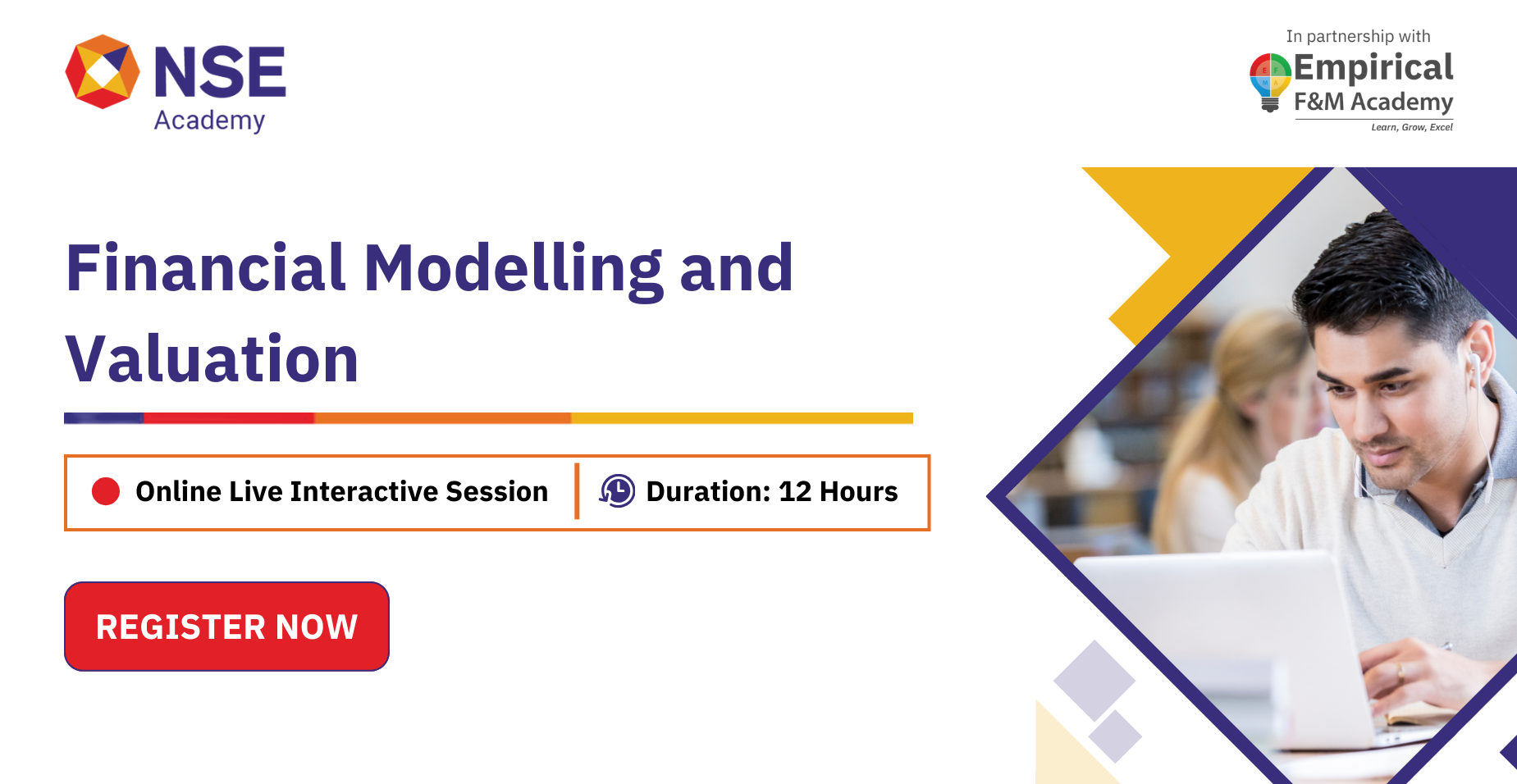 NSE
Academy

In partnership with
Empirical
F&M Academy
Learn, Grow, Excel

Financial Modelling and Valuation

Online Live Interactive Session

Duration: 12 Hours

REGISTER NOW